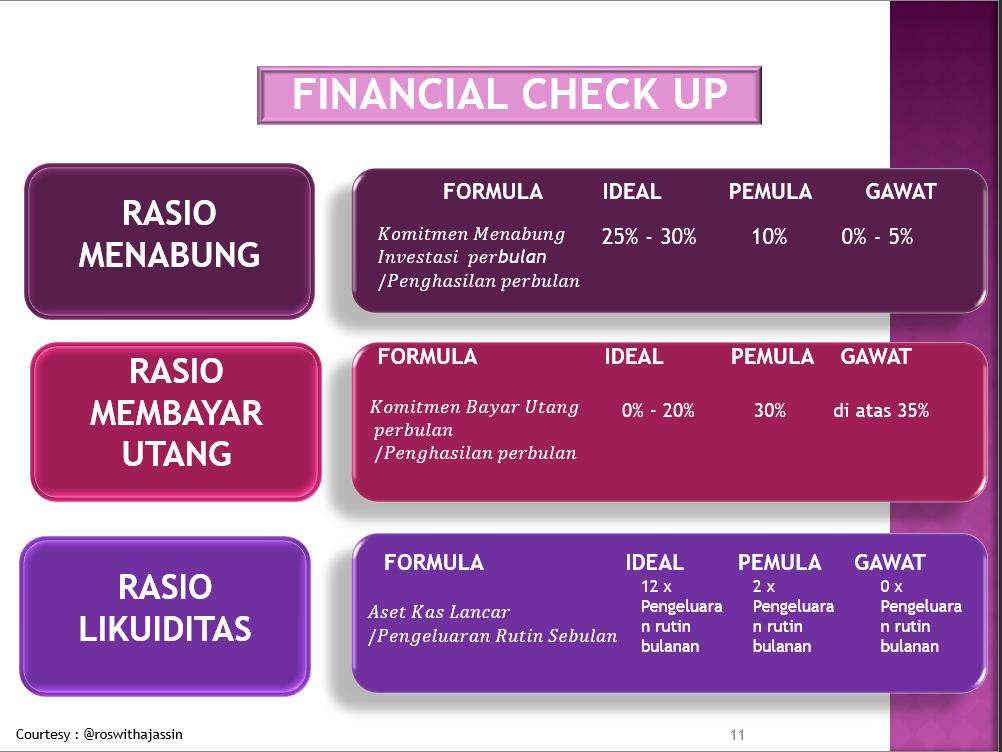 FINANCIAL CHECK UP

RASIO MENABUNG

| FORMULA | IDEAL | PEMULA | GAWAT |
|---|---|---|---|
| Komitmen Menabung Investasi perbulan /Penghasilan perbulan | 25% - 30% | 10% | 0% - 5% |

RASIO MEMBAYAR UTANG

| FORMULA | IDEAL | PEMULA | GAWAT |
|---|---|---|---|
| Komitmen Bayar Utang perbulan /Penghasilan perbulan | 0% - 20% | 30% | di atas 35% |

RASIO LIKUIDITAS

| FORMULA | IDEAL | PEMULA | GAWAT |
|---|---|---|---|
| Aset Kas Lancar /Pengeluaran Rutin Sebulan | 12 x Pengeluaran rutin bulanan | 2 x Pengeluaran rutin bulanan | 0 x Pengeluaran rutin bulanan |

Courtesy : @roswithajassin

11